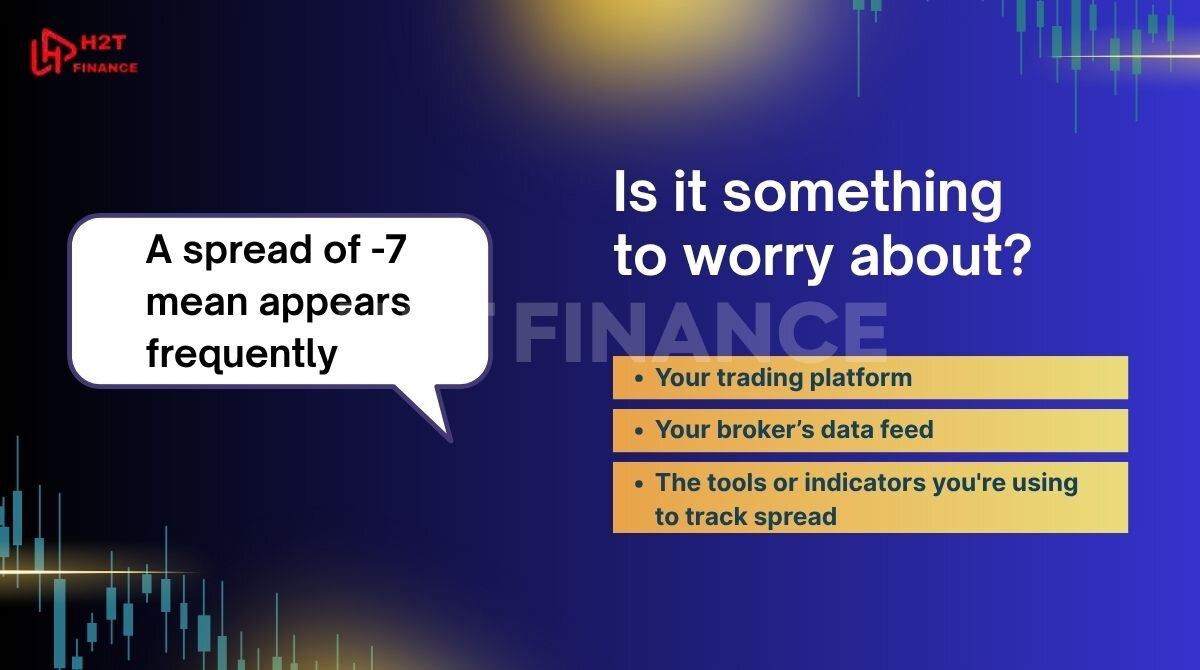 H2T FINANCE

A spread of -7 mean appears frequently

Is it something to worry about?

FINANCE

- Your trading platform
- Your broker's data feed
- The tools or indicators you're using to track spread